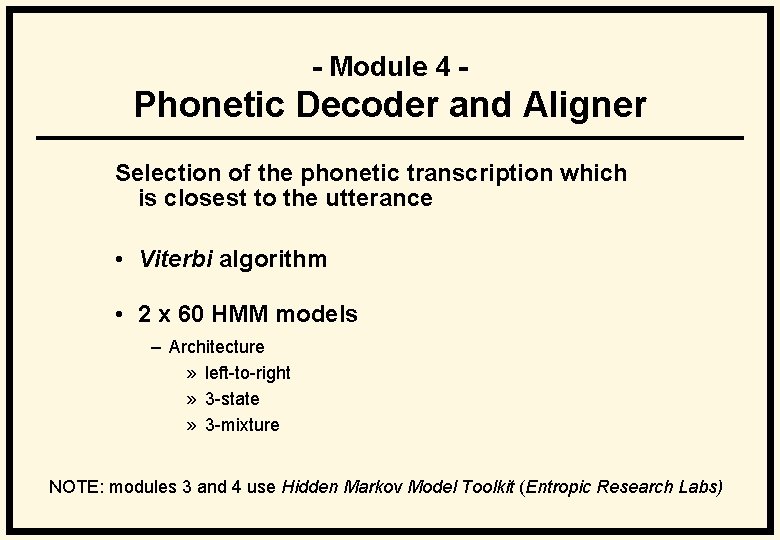 - Module 4 -
Phonetic Decoder and Aligner

Selection of the phonetic transcription which is closest to the utterance

• Viterbi algorithm

• 2 x 60 HMM models
– Architecture
» left-to-right
» 3-state
» 3-mixture

NOTE: modules 3 and 4 use Hidden Markov Model Toolkit (Entropic Research Labs)